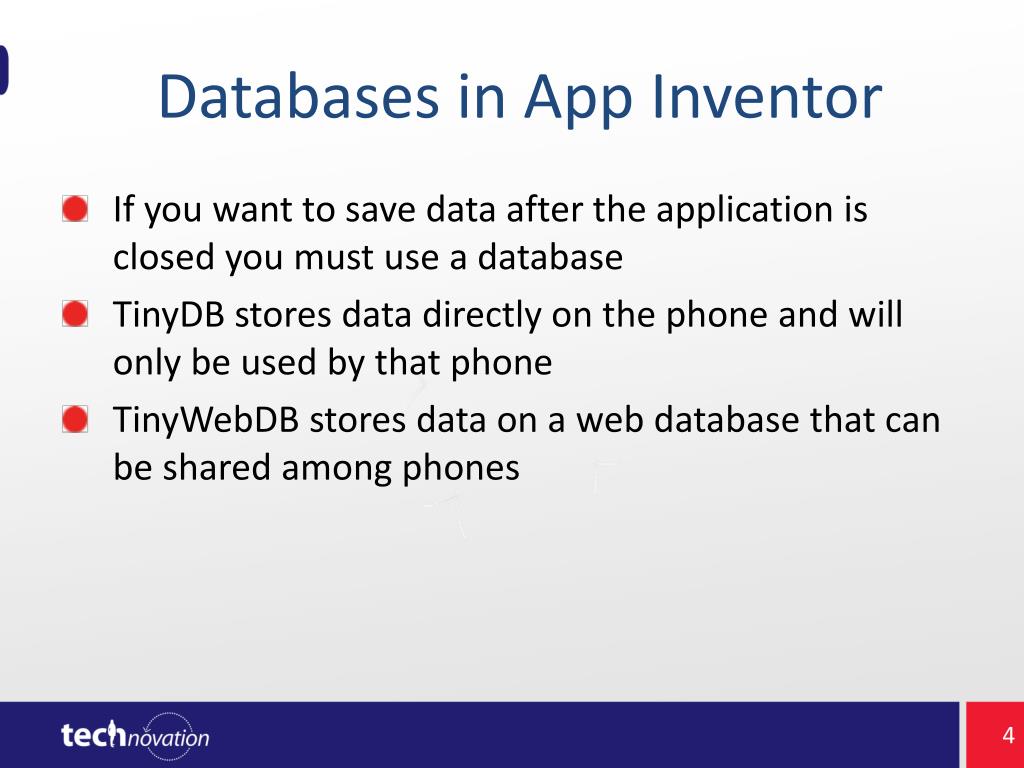 Databases in App Inventor

If you want to save data after the application is closed you must use a database

TinyDB stores data directly on the phone and will only be used by that phone

TinyWebDB stores data on a web database that can be shared among phones

technovation

4